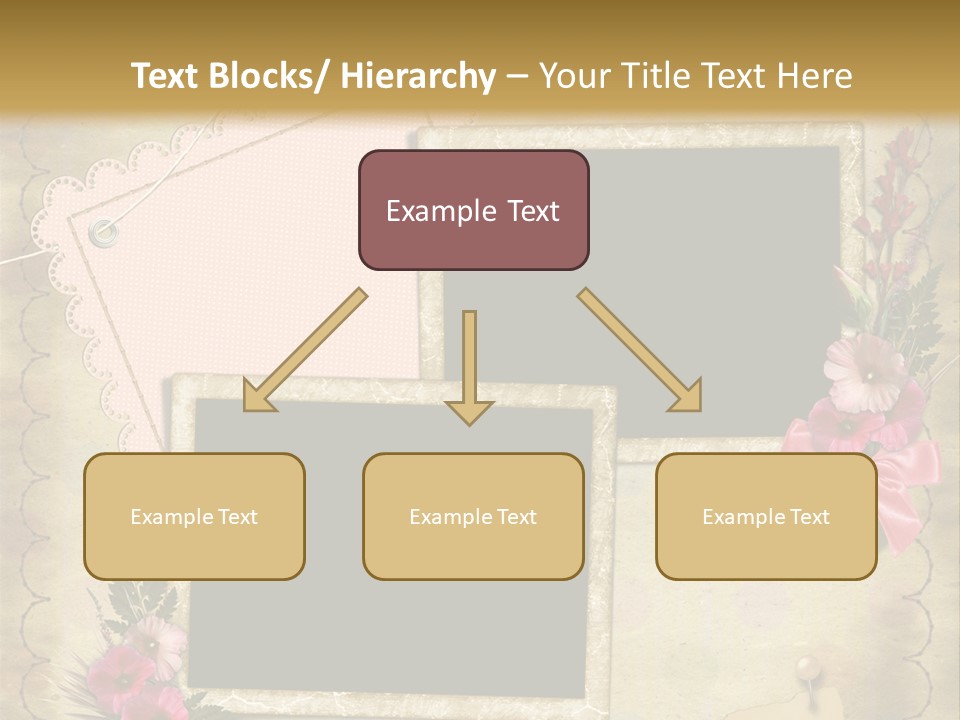 Text Blocks/ Hierarchy – Your Title Text Here

Example Text

Example Text

Example Text

Example Text